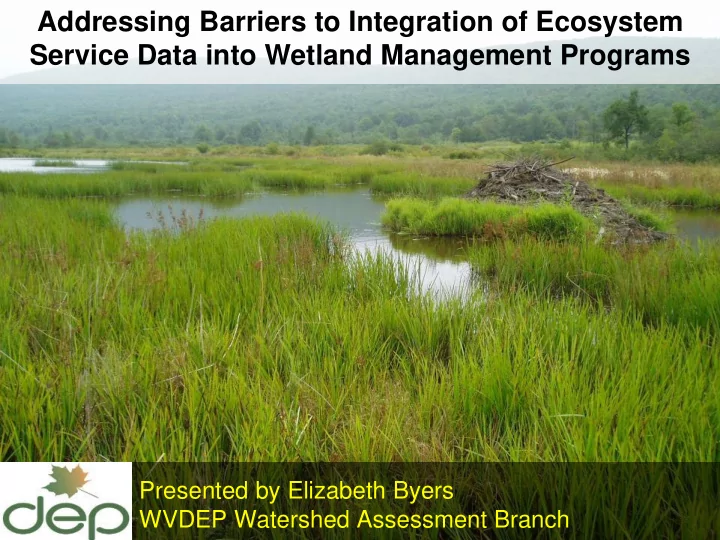 Addressing Barriers to Integration of Ecosystem Service Data into Wetland Management Programs

dep

Presented by Elizabeth Byers
WVDEP Watershed Assessment Branch